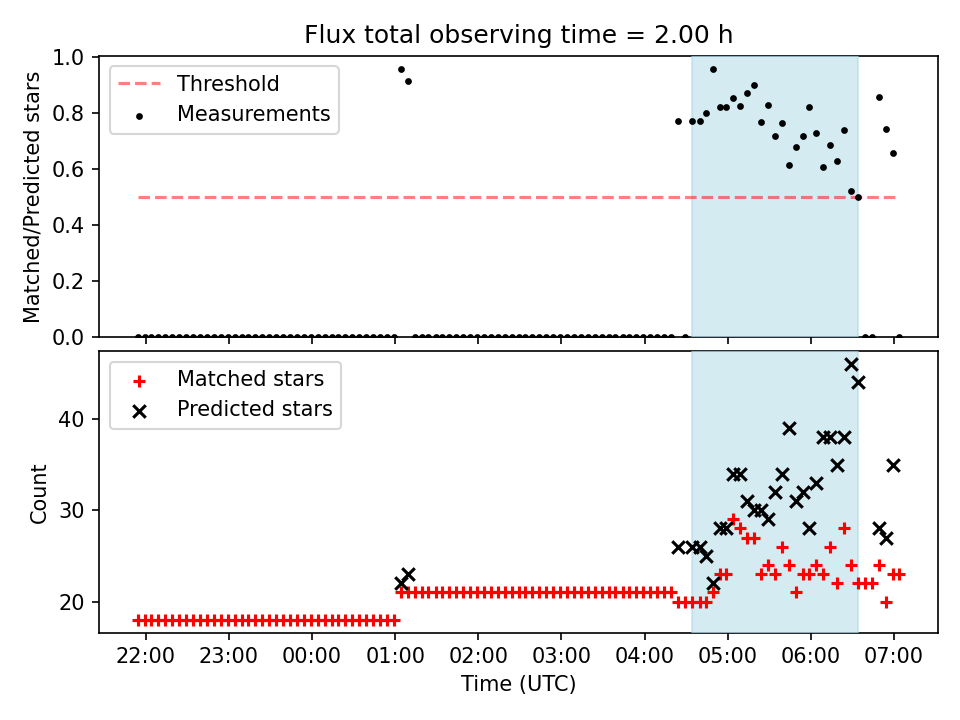 Flux total observing time = 2.00 h

Matched/Predicted stars

1.0
0.8
0.6
0.4
0.2
0.0

Threshold
Measurements

Count

40
30
20

Matched stars
Predicted stars

22:00 23:00 00:00 01:00 02:00 03:00 04:00 05:00 06:00 07:00

Time (UTC)